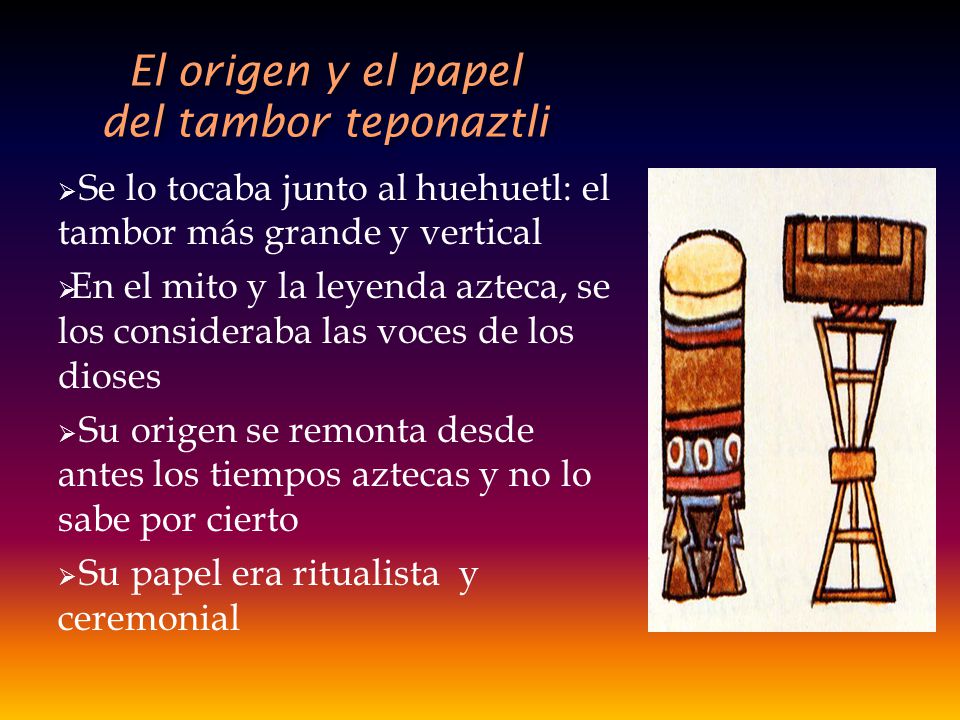 El origen y el papel del tambor teponaztli

➢Se lo tocaba junto al huehuetl: el tambor más grande y vertical

➢En el mito y la leyenda azteca, se los consideraba las voces de los dioses

➢Su origen se remonta desde antes los tiempos aztecas y no lo sabe por cierto

➢Su papel era ritualista y ceremonial